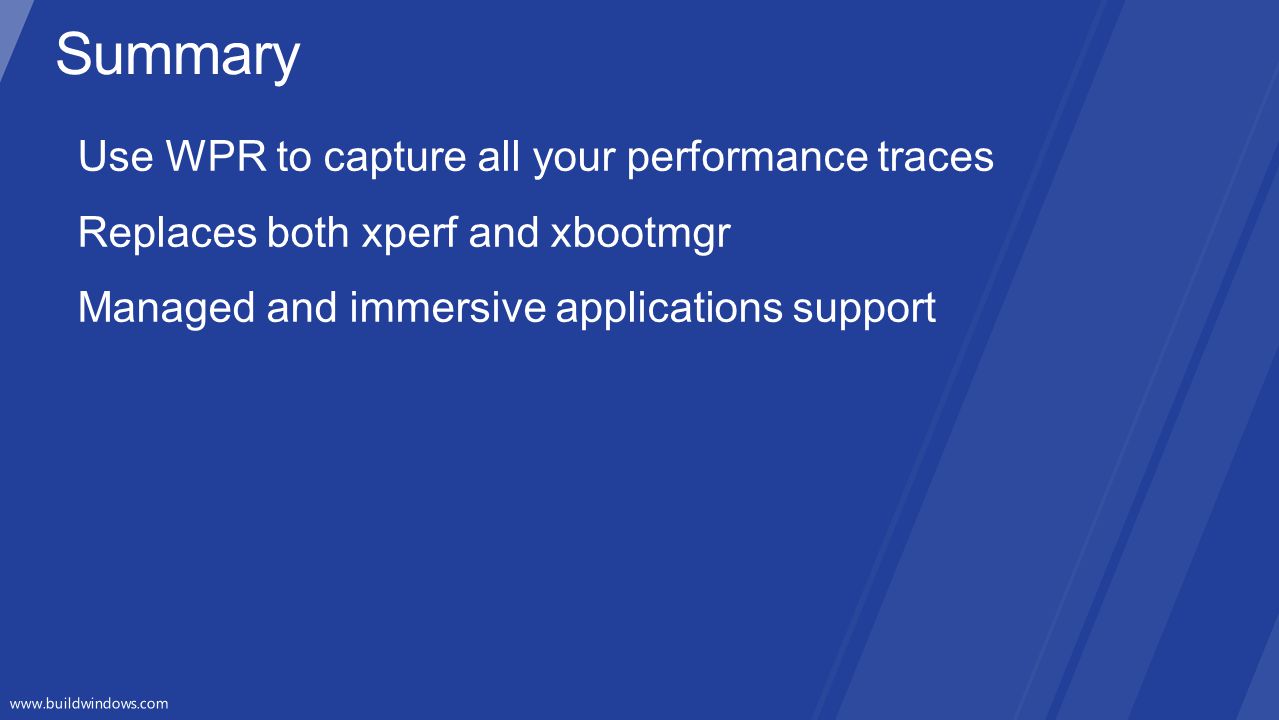 Summary

Use WPR to capture all your performance traces

Replaces both xperf and xbootmgr

Managed and immersive applications support

www.buildwindows.com